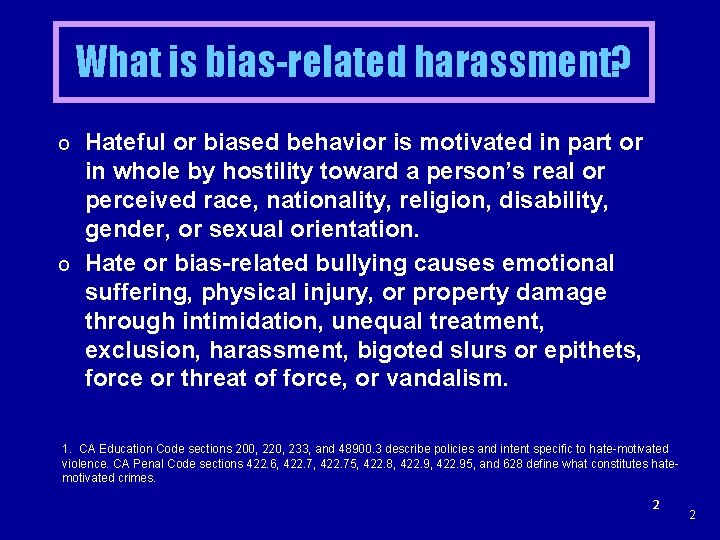 What is bias-related harassment?

o Hateful or biased behavior is motivated in part or in whole by hostility toward a person's real or perceived race, nationality, religion, disability, gender, or sexual orientation.

o Hate or bias-related bullying causes emotional suffering, physical injury, or property damage through intimidation, unequal treatment, exclusion, harassment, bigoted slurs or epithets, force or threat of force, or vandalism.

1. CA Education Code sections 200, 220, 233, and 48900.3 describe policies and intent specific to hate-motivated violence. CA Penal Code sections 422.6, 422.7, 422.75, 422.8, 422.9, 422.95, and 628 define what constitutes hate-motivated crimes.

2

2